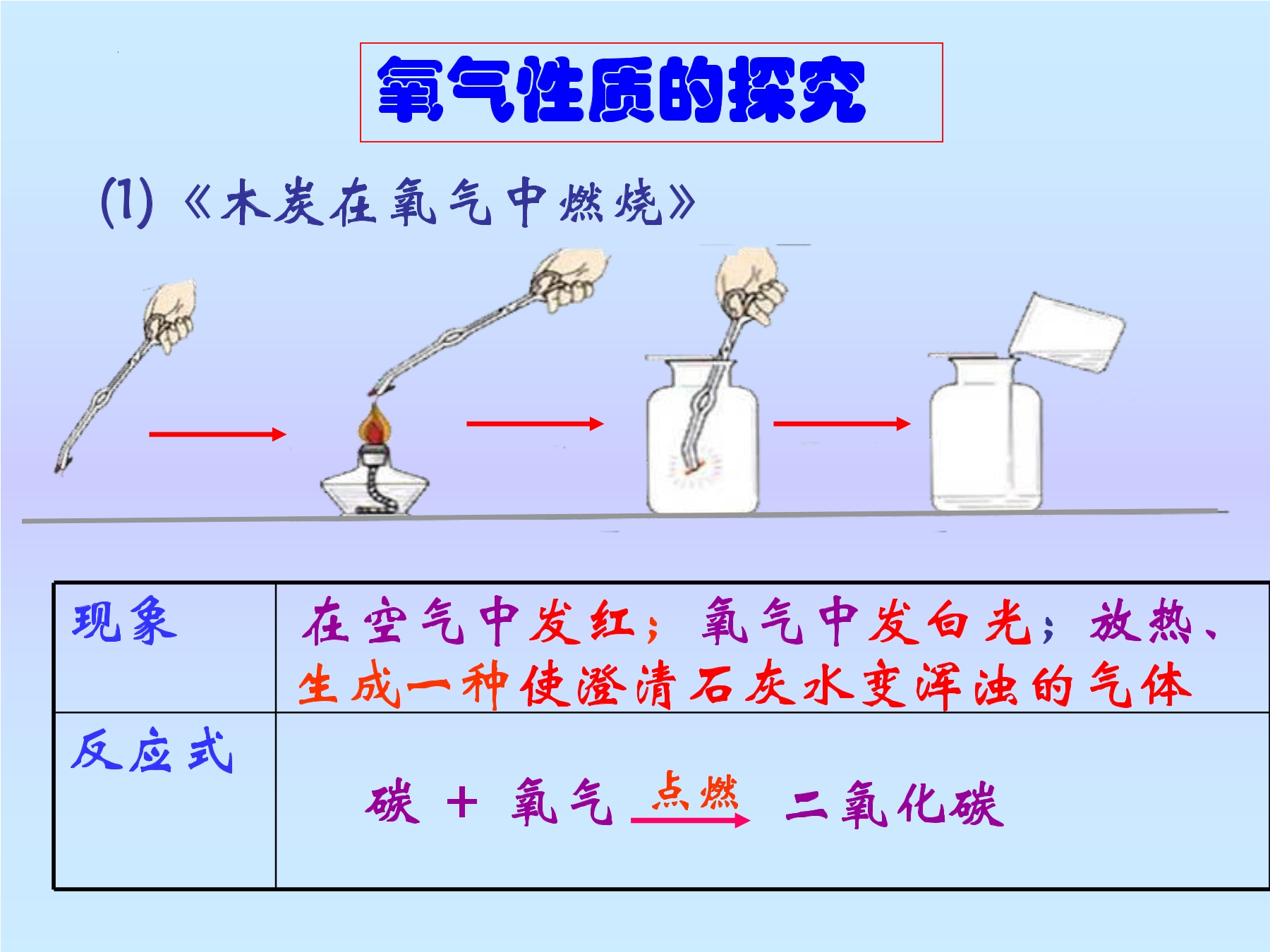 氧气性质的探究

(1)《木炭在氧气中燃烧》

| 现象 | 在空气中发红；氧气中发白光；放热、生成一种使澄清石灰水变浑浊的气体 |
|---|---|
| 反应式 | 碳 + 氧气 $\xrightarrow{点燃}$ 二氧化碳 |